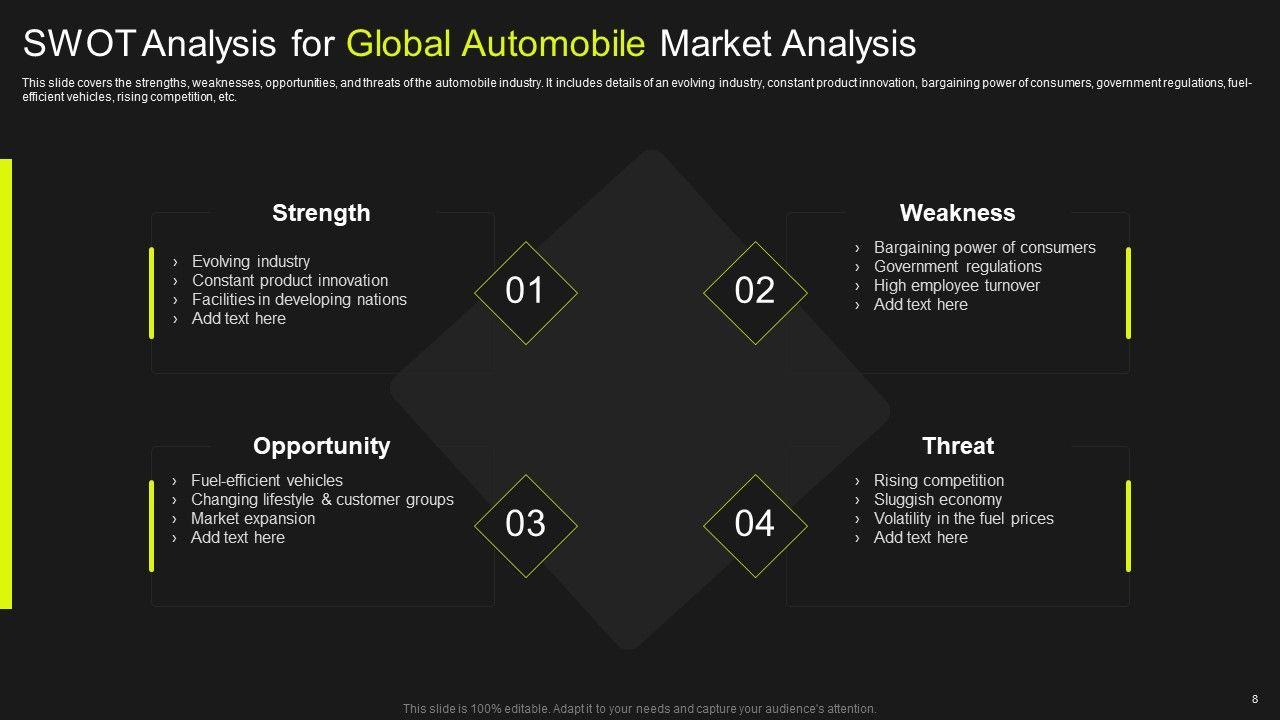 SWOT Analysis for Global Automobile Market Analysis

This slide covers the strengths, weaknesses, opportunities, and threats of the automobile industry. It includes details of an evolving industry, constant product innovation, bargaining power of consumers, government regulations, fuel-efficient vehicles, rising competition, etc.

Strength
› Evolving industry
› Constant product innovation
› Facilities in developing nations
› Add text here

01

Weakness
› Bargaining power of consumers
› Government regulations
› High employee turnover
› Add text here

02

Opportunity
› Fuel-efficient vehicles
› Changing lifestyle & customer groups
› Market expansion
› Add text here

03

Threat
› Rising competition
› Sluggish economy
› Volatility in the fuel prices
› Add text here

04

This slide is 100% editable. Adapt it to your needs and capture your audience's attention.

8